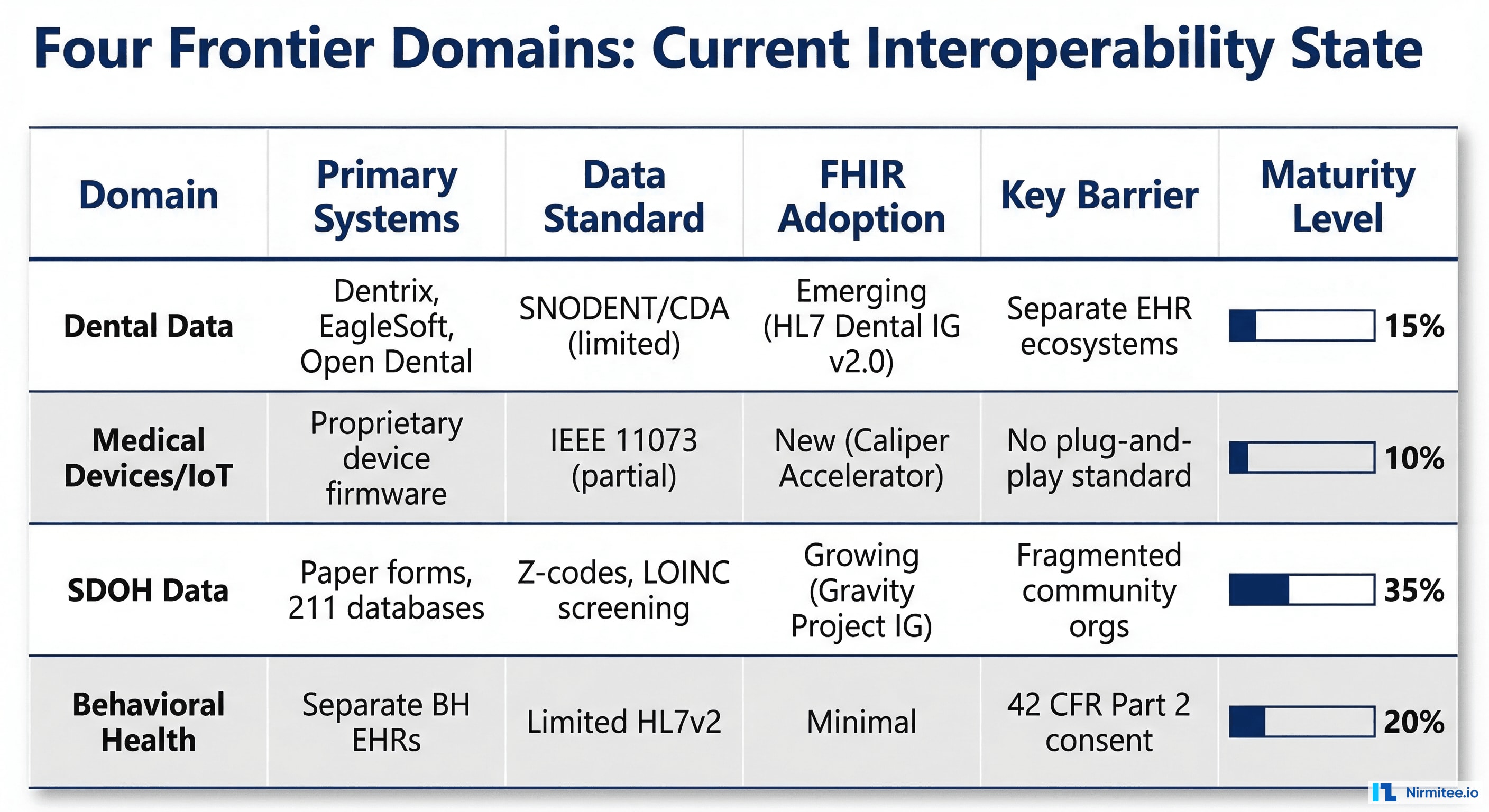 Four Frontier Domains: Current Interoperability State

| Domain | Primary Systems | Data Standard | FHIR Adoption | Key Barrier | Maturity Level |
|---|---|---|---|---|---|
| Dental Data | Dentrix, EagleSoft, Open Dental | SNODENT/CDA (limited) | Emerging (HL7 Dental IG v2.0) | Separate EHR ecosystems | 15% |
| Medical Devices/IoT | Proprietary device firmware | IEEE 11073 (partial) | New (Caliper Accelerator) | No plug-and-play standard | 10% |
| SDOH Data | Paper forms, 211 databases | Z-codes, LOINC screening | Growing (Gravity Project IG) | Fragmented community orgs | 35% |
| Behavioral Health | Separate BH EHRs | Limited HL7v2 | Minimal | 42 CFR Part 2 consent | 20% |

Nirmitee.io